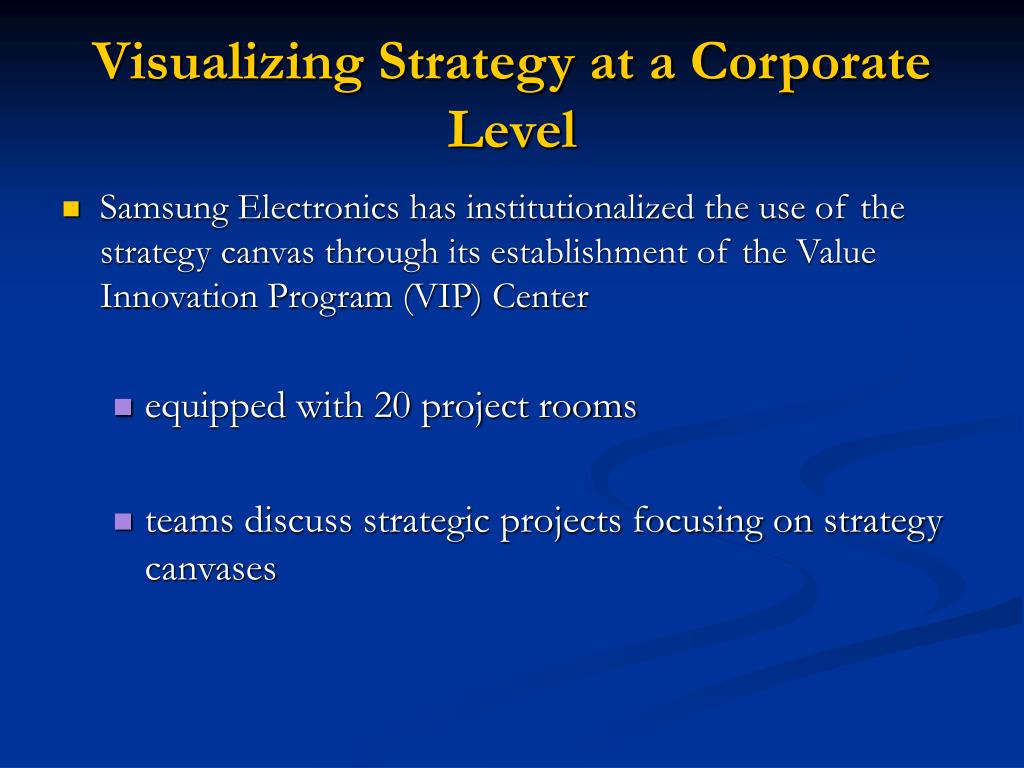 Visualizing Strategy at a Corporate Level

Samsung Electronics has institutionalized the use of the strategy canvas through its establishment of the Value Innovation Program (VIP) Center

equipped with 20 project rooms

teams discuss strategic projects focusing on strategy canvases